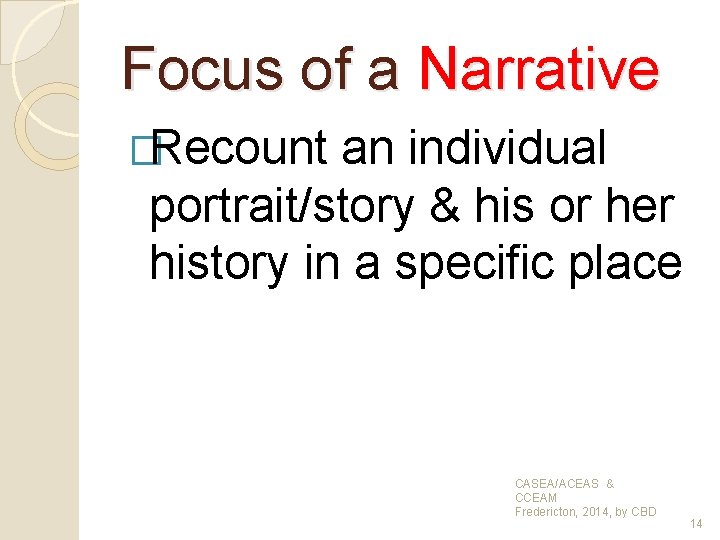 Focus of a Narrative

Recount an individual portrait/story & his or her history in a specific place

CASEA/ACEAS & CCEAM
Fredericton, 2014, by CBD

14